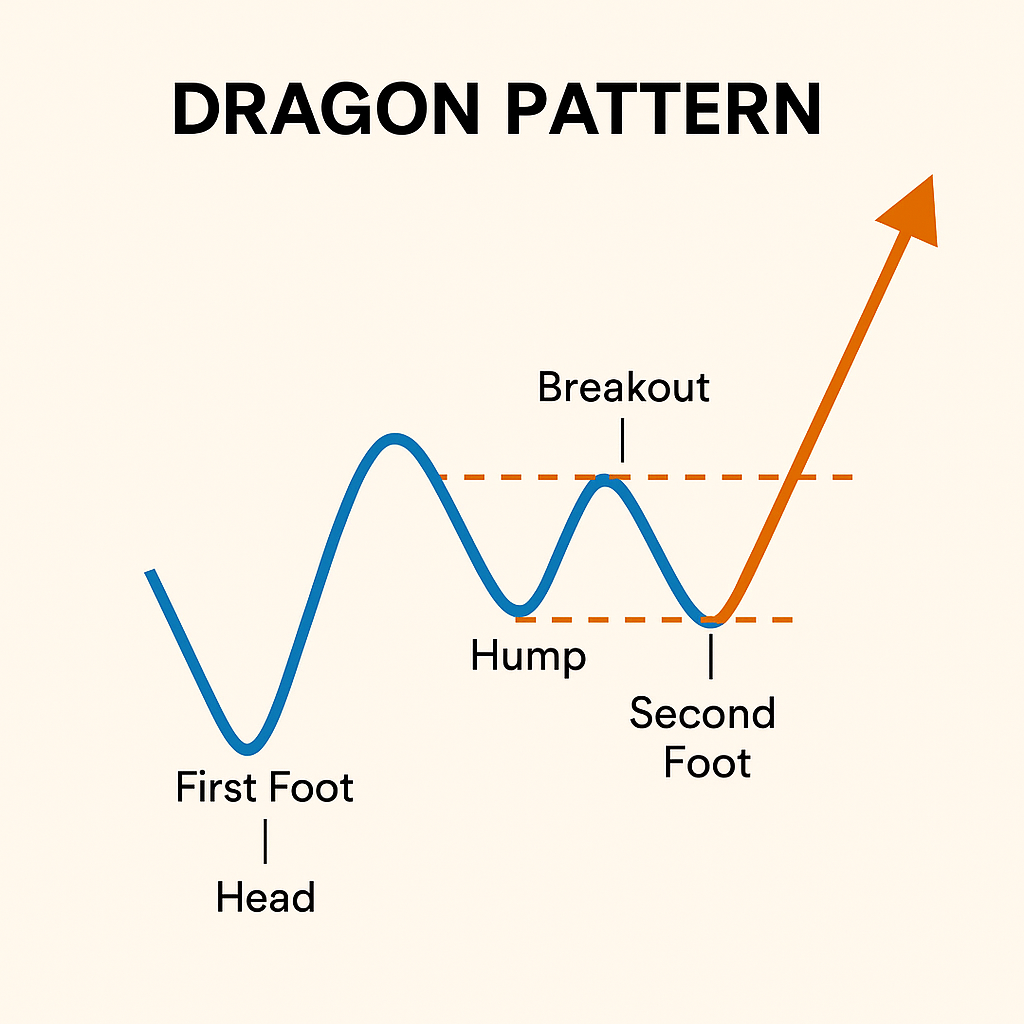 DRAGON PATTERN

Breakout

Hump

Second Foot

First Foot

Head